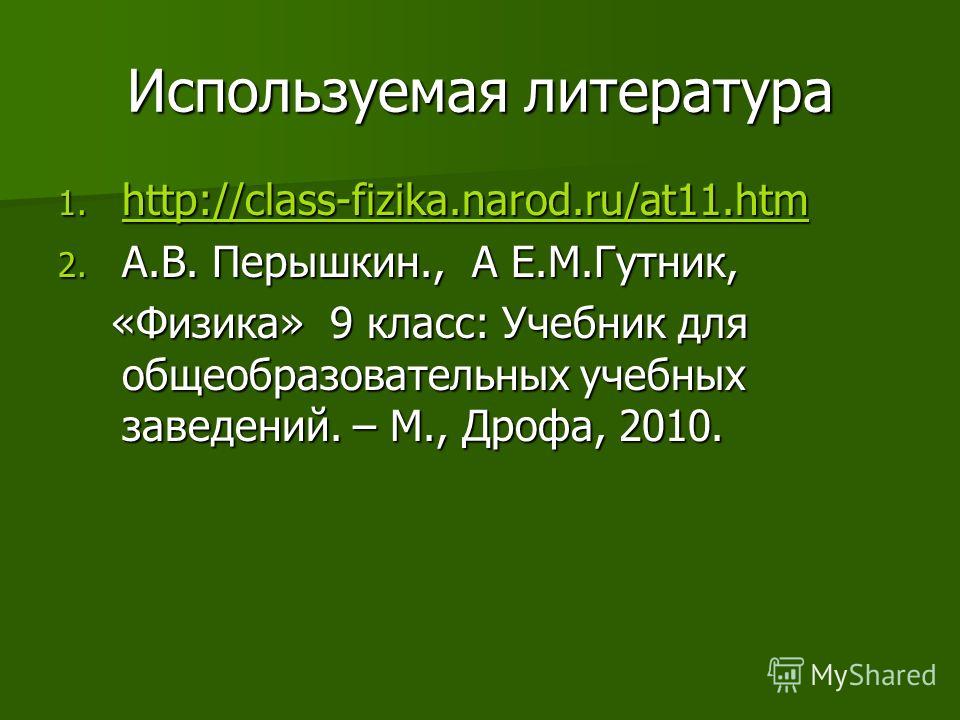 Используемая литература

1. http://class-fizika.narod.ru/at11.htm
2. А.В. Перышкин., А Е.М.Гутник, «Физика» 9 класс: Учебник для общеобразовательных учебных заведений. – М., Дрофа, 2010.

MyShared